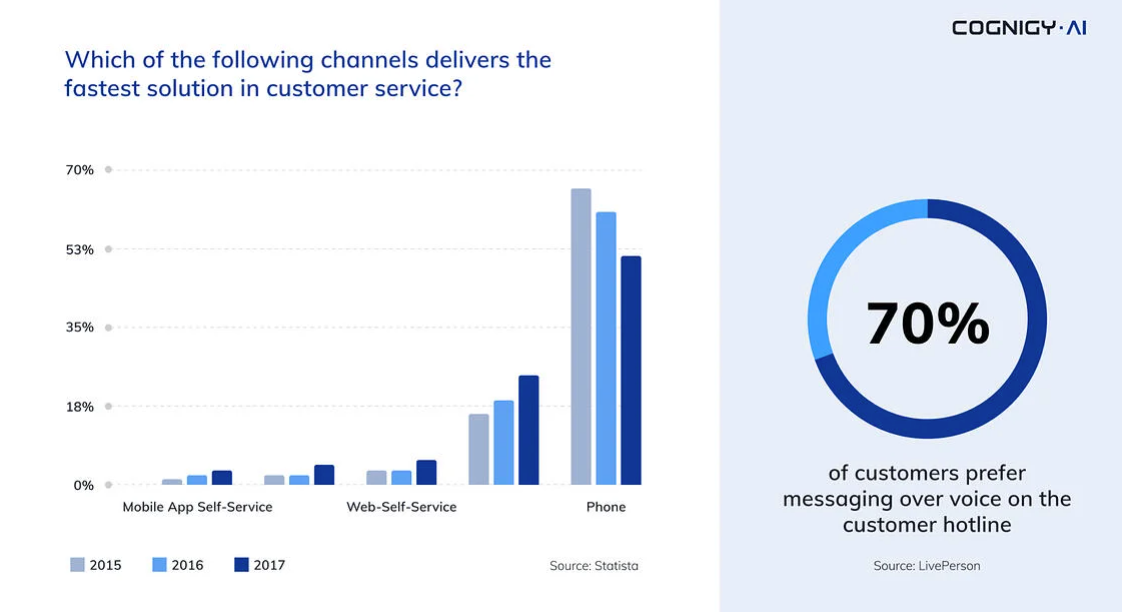 COGNIGY·AI

Which of the following channels delivers the fastest solution in customer service?

70%
53%
35%
18%
0%

Mobile App Self-Service
Web-Self-Service
Phone

2015
2016
2017

Source: Statista

70%

of customers prefer messaging over voice on the customer hotline

Source: LivePerson